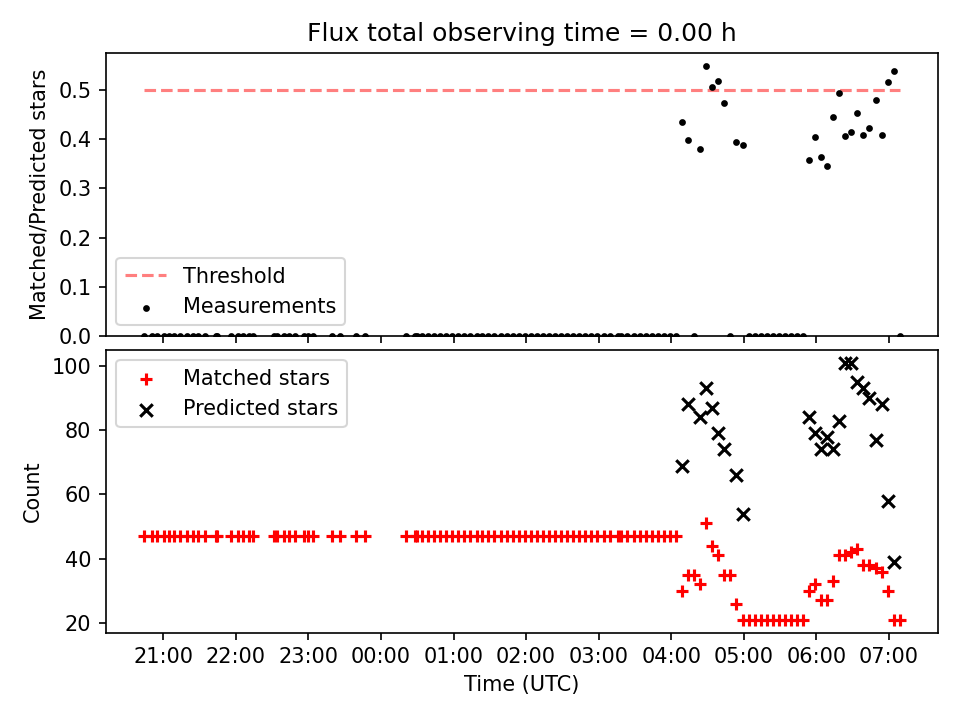 Flux total observing time = 0.00 h

Matched/Predicted stars

0.5
0.4
0.3
0.2
0.1
0.0

Threshold
Measurements

Count

100
80
60
40
20

Matched stars
Predicted stars

21:00 22:00 23:00 00:00 01:00 02:00 03:00 04:00 05:00 06:00 07:00

Time (UTC)